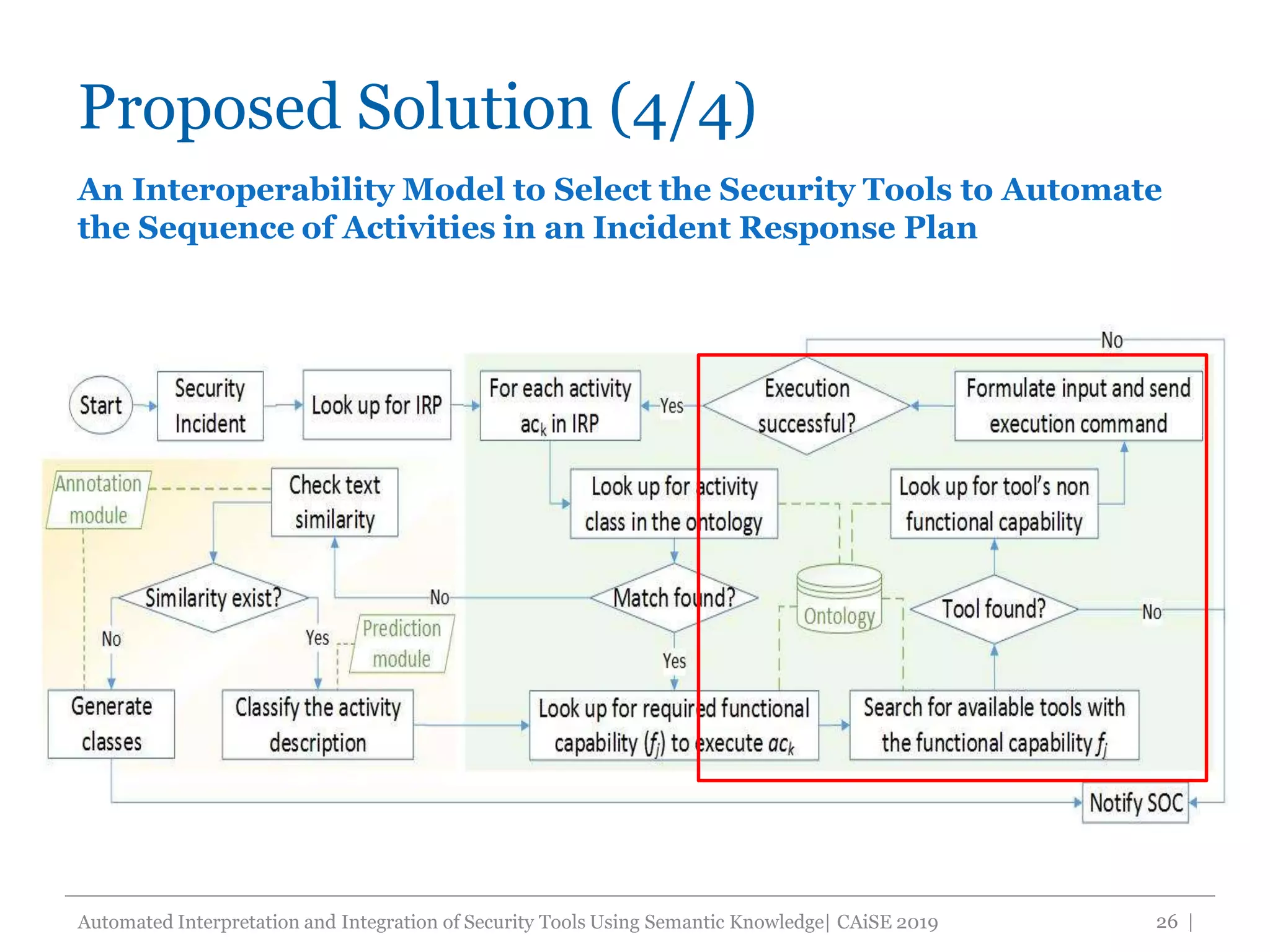 Proposed Solution (4/4)

An Interoperability Model to Select the Security Tools to Automate the Sequence of Activities in an Incident Response Plan

No

Start

Security Incident

Look up for IRP

For each activity $ac_k$ in IRP

Yes

Execution successful?

Formulate input and send execution command

Annotation module

Check text similarity

Look up for activity class in the ontology

Look up for tool's non functional capability

Similarity exist?

No

Match found?

Ontology

Tool found?

No

No

Yes

Prediction module

Yes

Generate classes

Classify the activity description

Look up for required functional capability ($f_j$) to execute $ac_k$

Search for available tools with the functional capability $f_j$

Notify SOC

Automated Interpretation and Integration of Security Tools Using Semantic Knowledge| CAiSE 2019

26 |